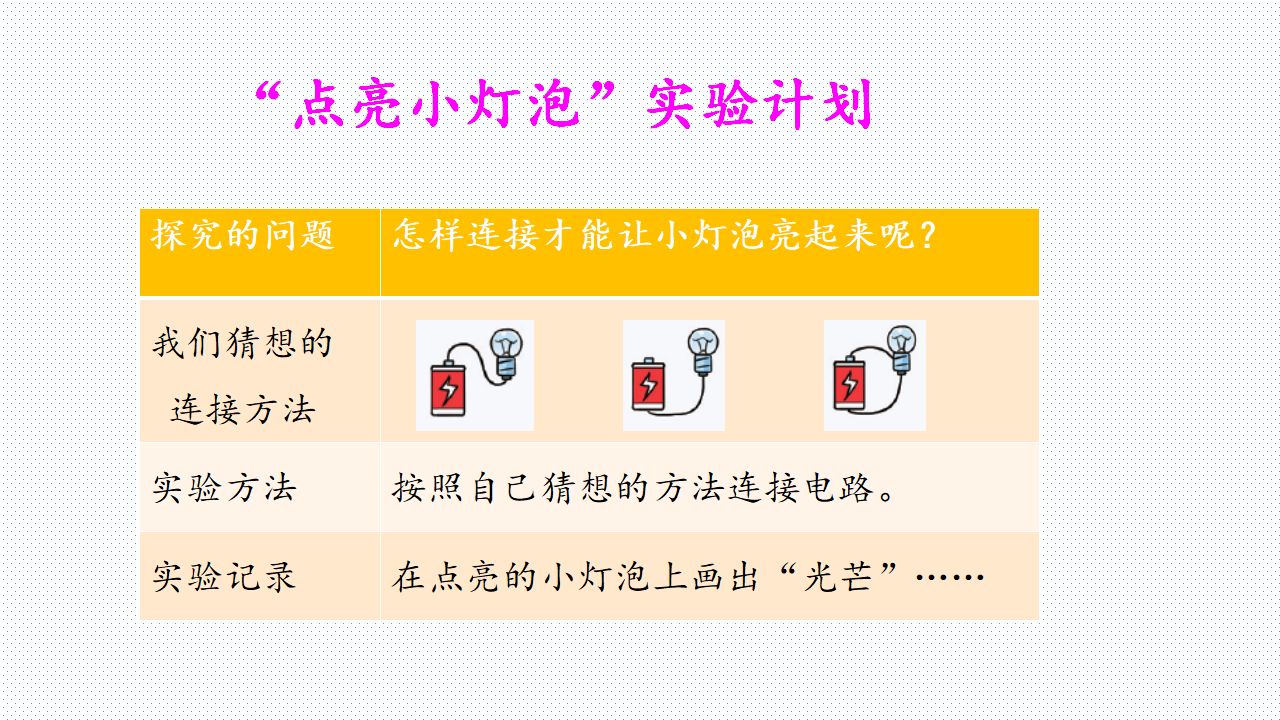 “点亮小灯泡”实验计划

| 探究的问题 | 怎样连接才能让小灯泡亮起来呢？ |
|---|---|
| 我们猜想的连接方法 | |
| 实验方法 | 按照自己猜想的方法连接电路。 |
| 实验记录 | 在点亮的小灯泡上画出“光芒”…… |